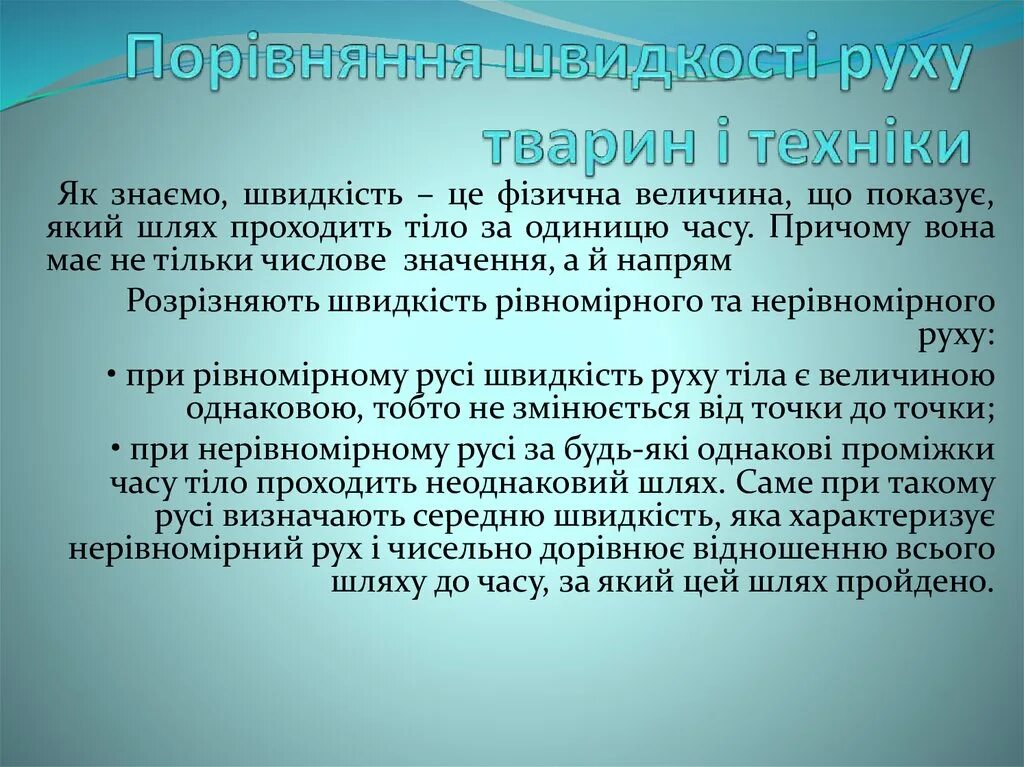 Порівняння швидкості руху тварин і техніки

Як знаємо, швидкість – це фізична величина, що показує, який шлях проходить тіло за одиницю часу. Причому вона має не тільки числове значення, а й напрям

Розрізняють швидкість рівномірного та нерівномірного руху:

• при рівномірному русі швидкість руху тіла є величиною однаковою, тобто не змінюється від точки до точки;

• при нерівномірному русі за будь-які однакові проміжки часу тіло проходить неоднаковий шлях. Саме при такому русі визначають середню швидкість, яка характеризує нерівномірний рух і чисельно дорівнює відношенню всього шляху до часу, за який цей шлях пройдено.